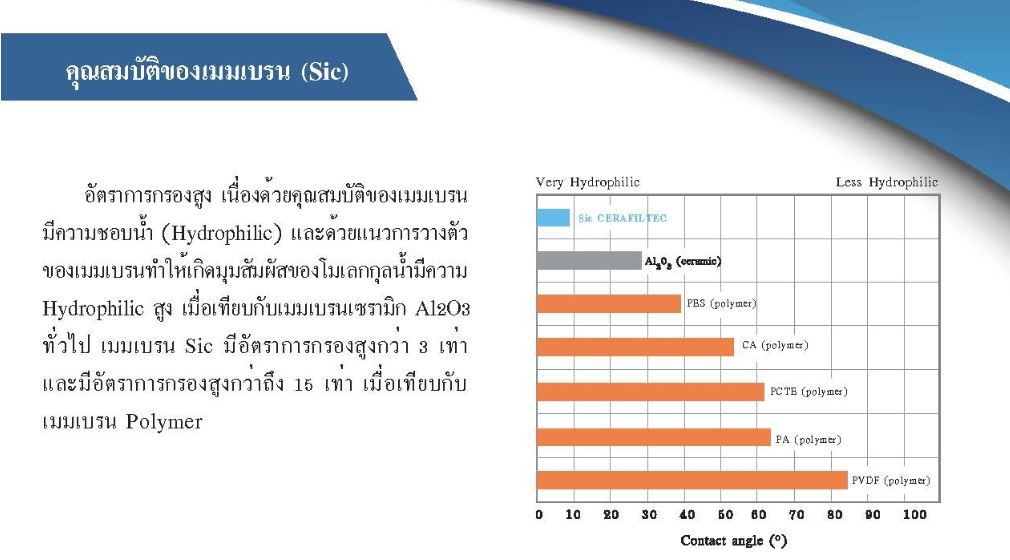 คุณสมบัติของเมมเบรน (Sic)

อัตราการกรองสูง เนื่องด้วยคุณสมบัติของเมมเบรนมีความชอบน้ำ (Hydrophilic) และด้วยแนวการวางตัวของเมมเบรนทำให้เกิดมุมสัมผัสของโมเลกุลน้ำมีความ Hydrophilic สูง เมื่อเทียบกับเมมเบรนเซรามิก Al2O3 ทั่วไป เมมเบรน Sic มีอัตราการกรองสูงกว่า 3 เท่า และมีอัตราการกรองสูงกว่าถึง 15 เท่า เมื่อเทียบกับเมมเบรน Polymer

Very Hydrophilic
Less Hydrophilic
Sic CERAFILTEC
$Al_2O_3$ (ceramic)
PBS (polymer)
CA (polymer)
PCTE (polymer)
PA (polymer)
PVDF (polymer)
0 10 20 30 40 50 60 70 80 90 100
Contact angle (°)